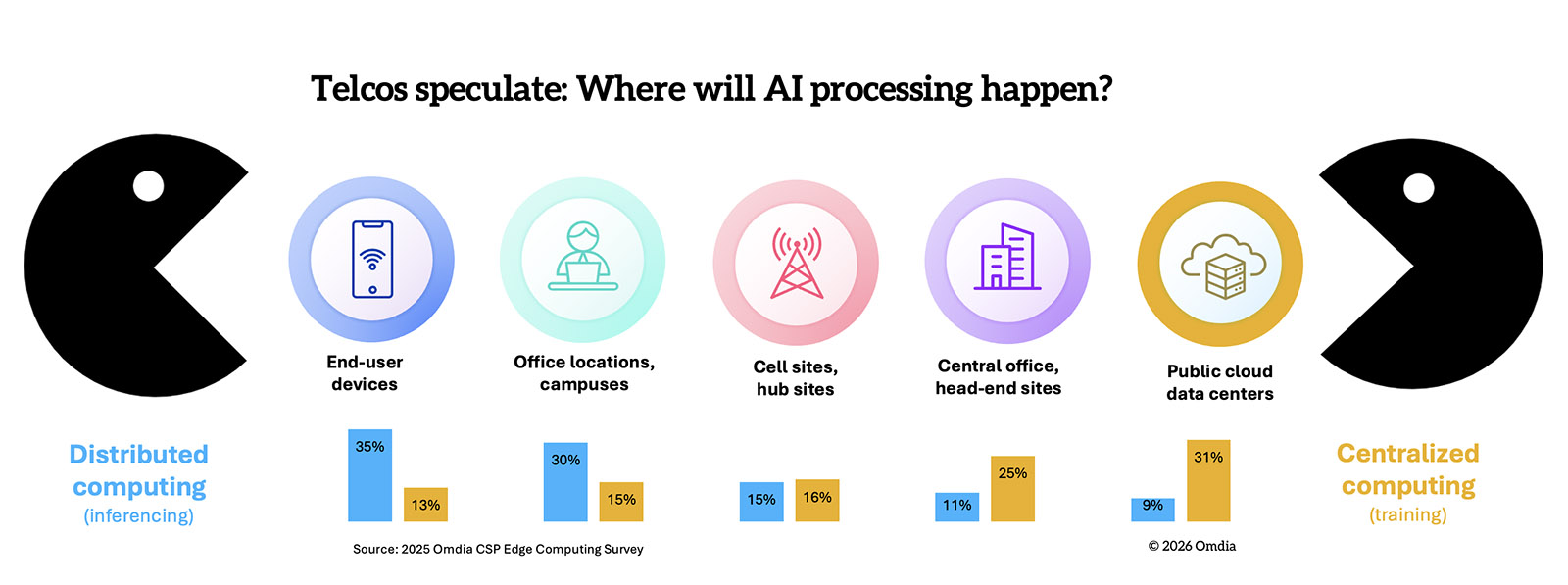 Telcos speculate: Where will AI processing happen?

End-user devices

Office locations, campuses

Cell sites, hub sites

Central office, head-end sites

Public cloud data centers

Distributed computing
(inferencing)

35%
13%

30%
15%

15%
16%

11%
25%

9%
31%

Centralized computing
(training)

Source: 2025 Omdia CSP Edge Computing Survey

© 2026 Omdia